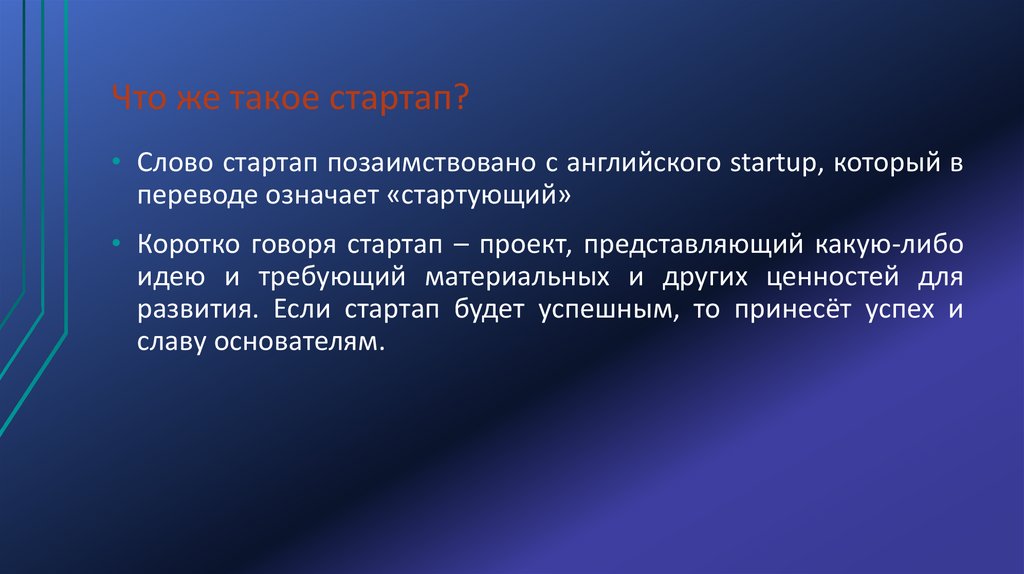 Что же такое стартап?

• Слово стартап позаимствовано с английского startup, который в переводе означает «стартующий»

• Коротко говоря стартап – проект, представляющий какую-либо идею и требующий материальных и других ценностей для развития. Если стартап будет успешным, то принесёт успех и славу основателям.